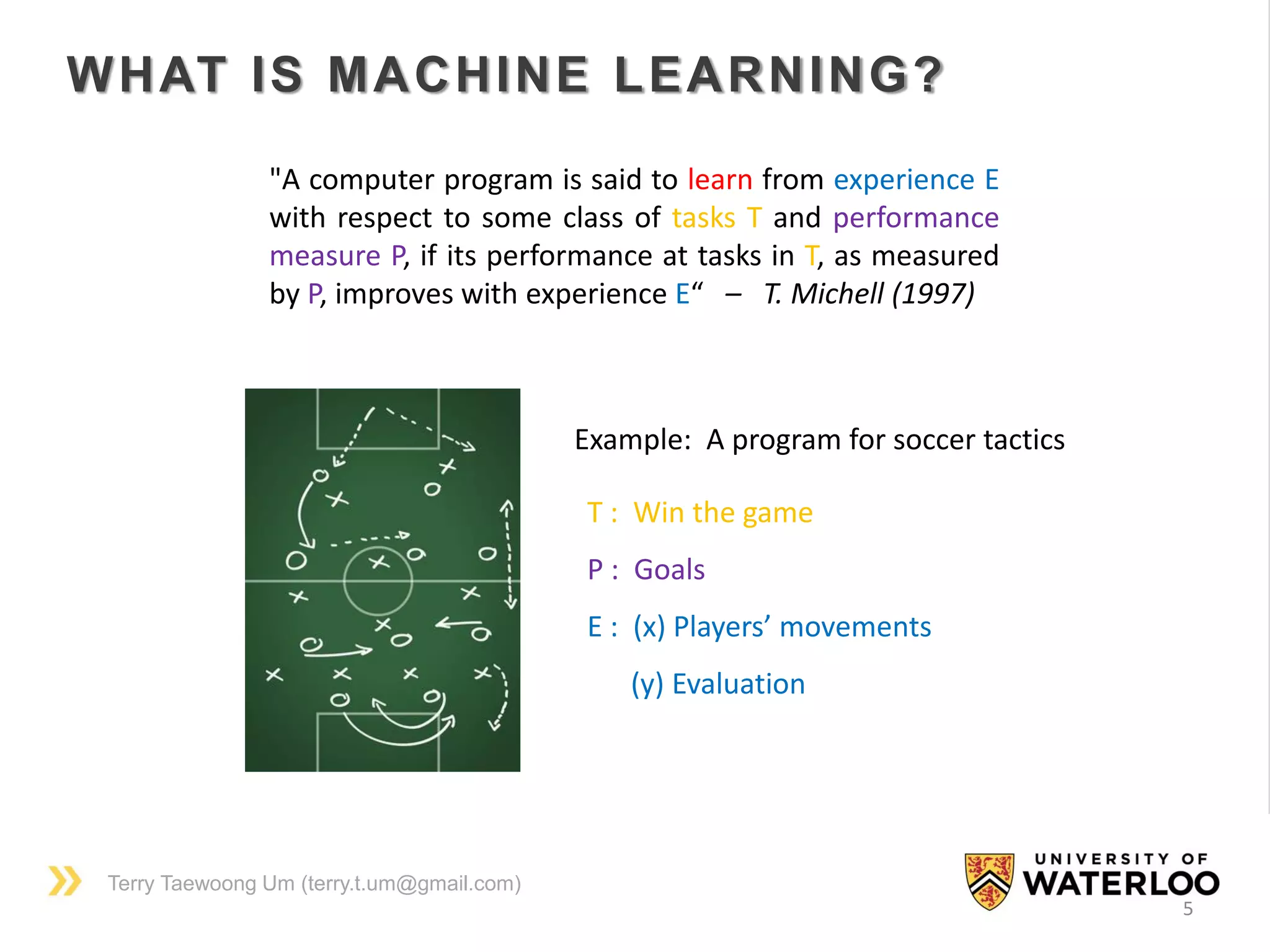 WHAT IS MACHINE LEARNING?

"A computer program is said to learn from experience E with respect to some class of tasks T and performance measure P, if its performance at tasks in T, as measured by P, improves with experience E“ – T. Michell (1997)

Example: A program for soccer tactics

T : Win the game

P : Goals

E : (x) Players’ movements

(y) Evaluation

Terry Taewoong Um (terry.t.um@gmail.com)

UNIVERSITY OF WATERLOO

5